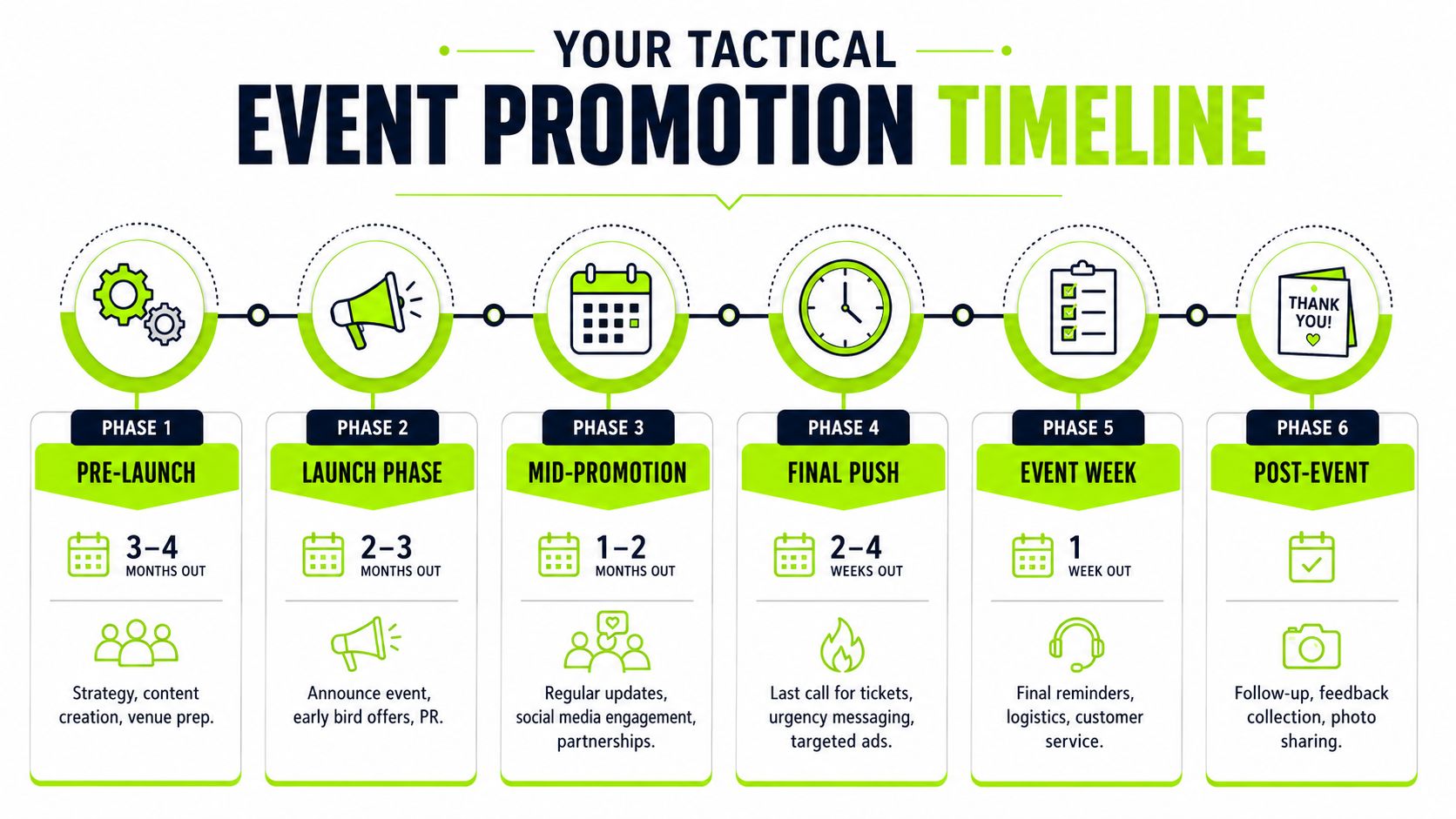 YOUR TACTICAL
EVENT PROMOTION TIMELINE

THANK YOU!

PHASE 1
PRE-LAUNCH
3–4 MONTHS OUT
Strategy, content creation, venue prep.

PHASE 2
LAUNCH PHASE
2–3 MONTHS OUT
Announce event, early bird offers, PR.

PHASE 3
MID-PROMOTION
1–2 MONTHS OUT
Regular updates, social media engagement, partnerships.

PHASE 4
FINAL PUSH
2–4 WEEKS OUT
Last call for tickets, urgency messaging, targeted ads.

PHASE 5
EVENT WEEK
1 WEEK OUT
Final reminders, logistics, customer service.

PHASE 6
POST-EVENT
Follow-up, feedback collection, photo sharing.